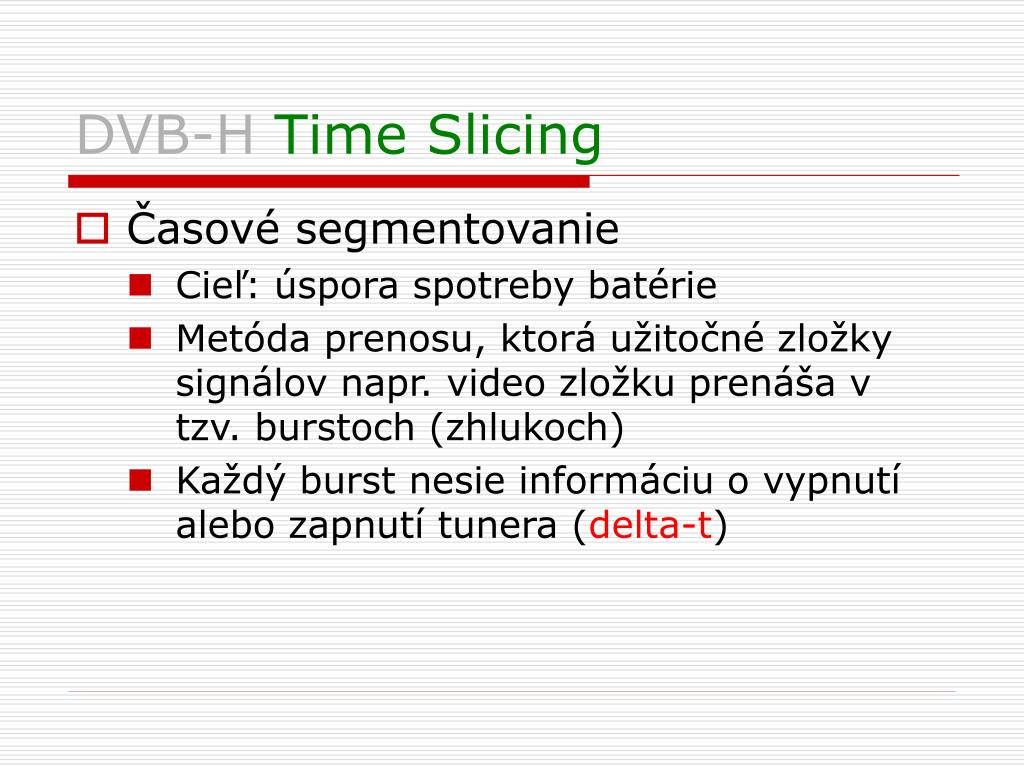 DVB-H Time Slicing

Časové segmentovanie

Cieľ: úspora spotreby batérie

Metóda prenosu, ktorá užitočné zložky signálov napr. video zložku prenáša v tzv. burstoch (zhlukoch)

Každý burst nesie informáciu o vypnutí alebo zapnutí tunera (delta-t)